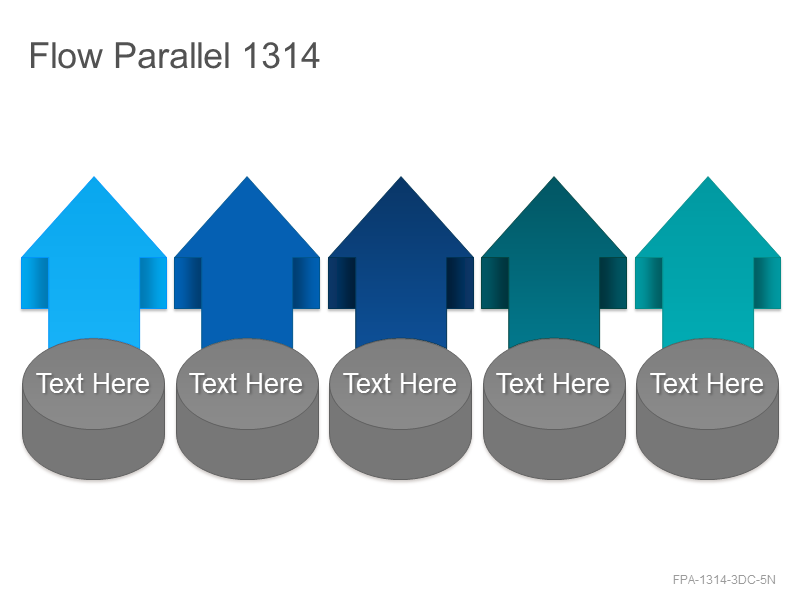 Flow Parallel 1314

Text Here

Text Here

Text Here

Text Here

Text Here

FPA-1314-3DC-5N